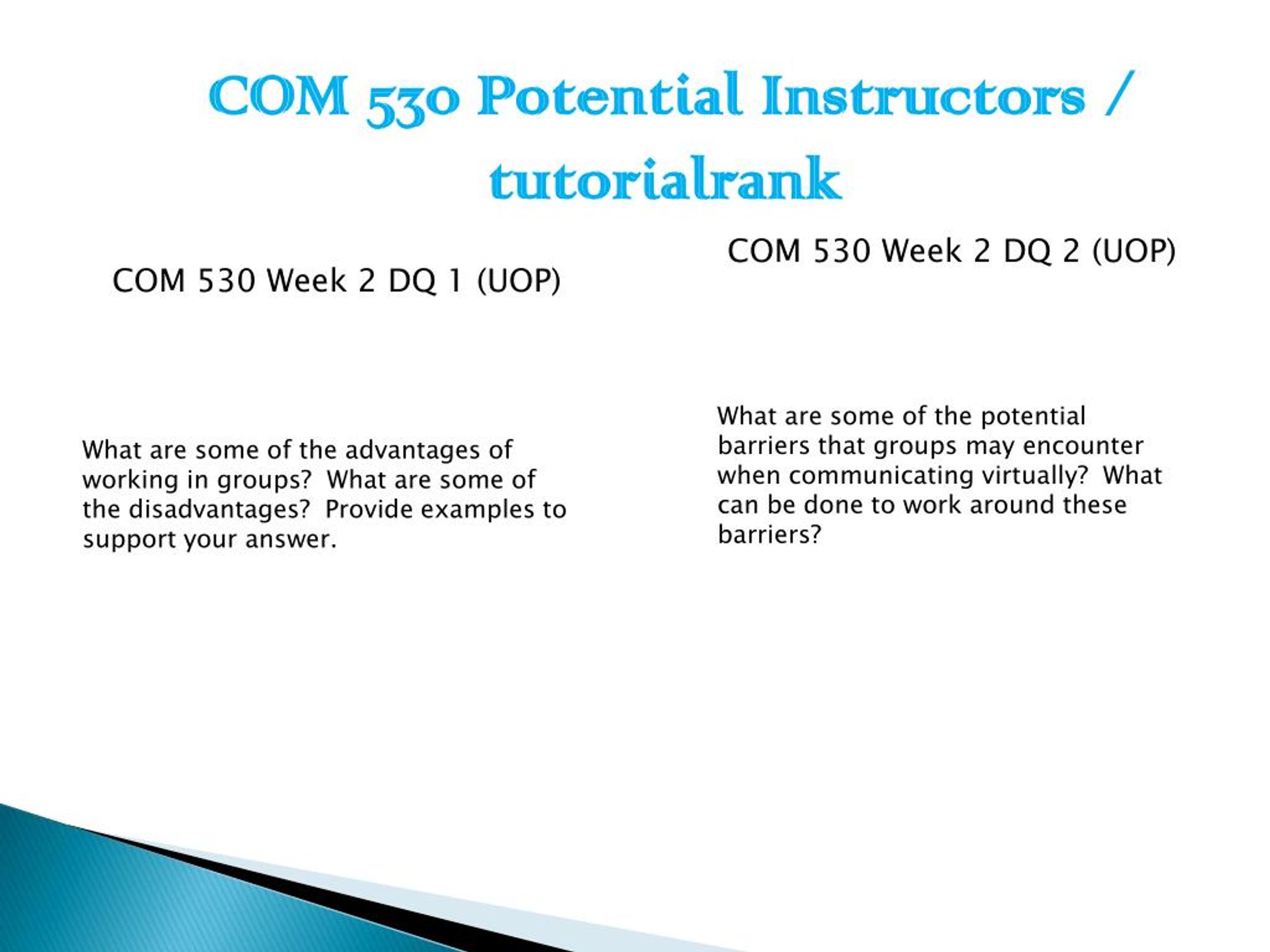 COM 530 Potential Instructors / tutorialrank

COM 530 Week 2 DQ 1 (UOP)

What are some of the advantages of working in groups?  What are some of the disadvantages?  Provide examples to support your answer.

COM 530 Week 2 DQ 2 (UOP)

What are some of the potential barriers that groups may encounter when communicating virtually?  What can be done to work around these barriers?